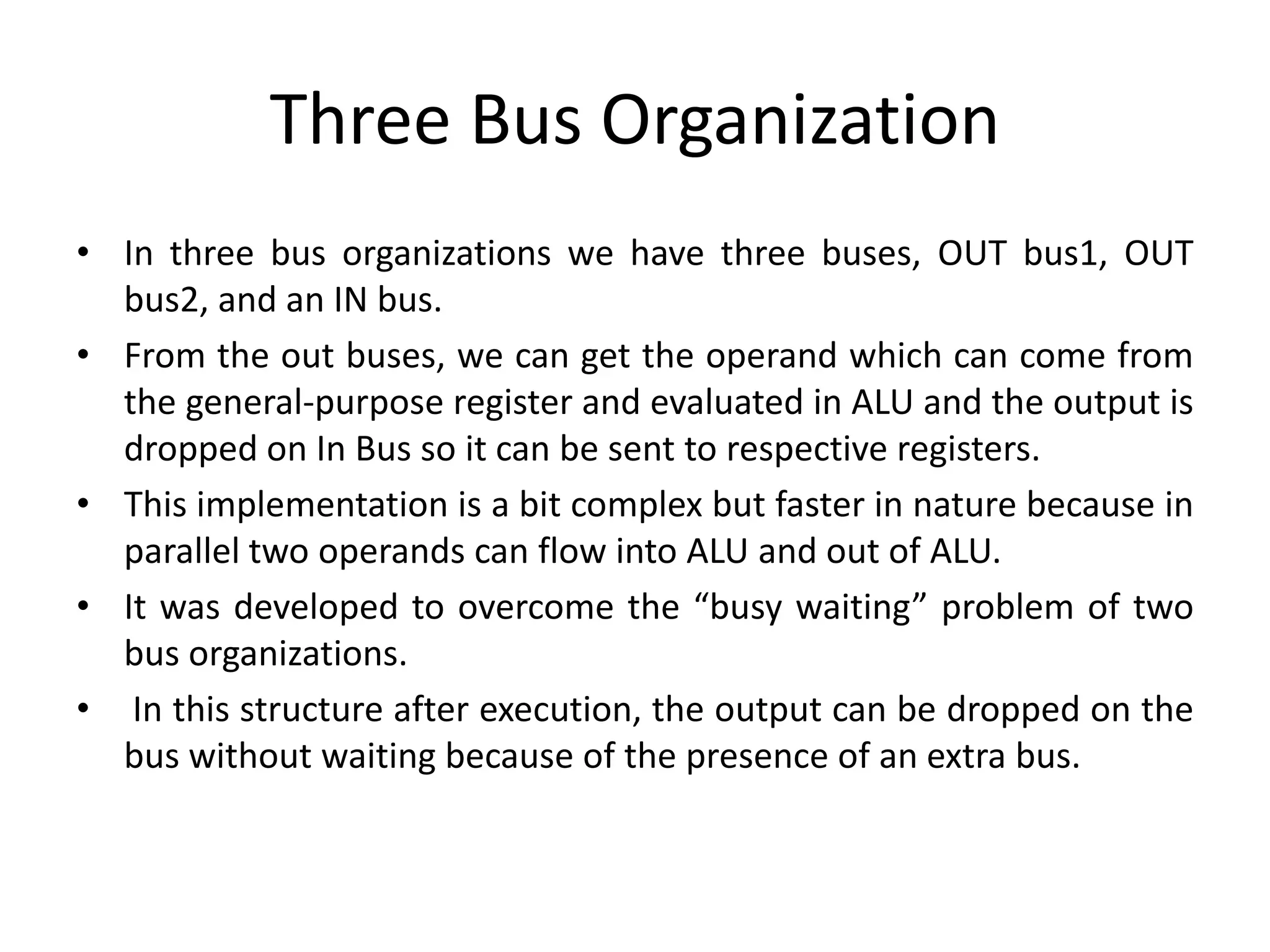 Three Bus Organization

• In three bus organizations we have three buses, OUT bus1, OUT bus2, and an IN bus.

• From the out buses, we can get the operand which can come from the general-purpose register and evaluated in ALU and the output is dropped on In Bus so it can be sent to respective registers.

• This implementation is a bit complex but faster in nature because in parallel two operands can flow into ALU and out of ALU.

• It was developed to overcome the “busy waiting” problem of two bus organizations.

• In this structure after execution, the output can be dropped on the bus without waiting because of the presence of an extra bus.